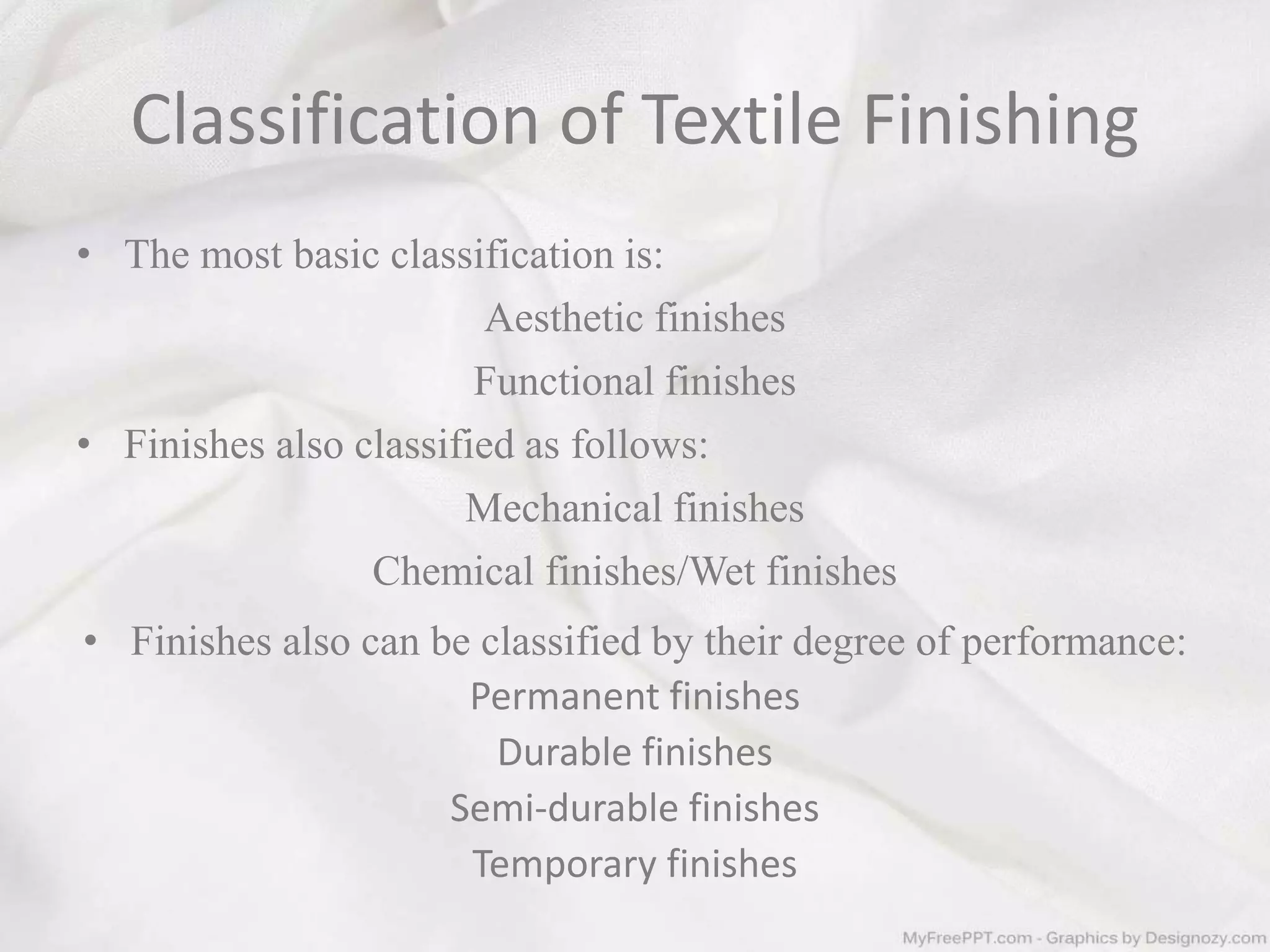 Classification of Textile Finishing

• The most basic classification is:

Aesthetic finishes

Functional finishes

• Finishes also classified as follows:

Mechanical finishes

Chemical finishes/Wet finishes

• Finishes also can be classified by their degree of performance:

Permanent finishes

Durable finishes

Semi-durable finishes

Temporary finishes

MyFreePPT.com - Graphics by Designozy.com